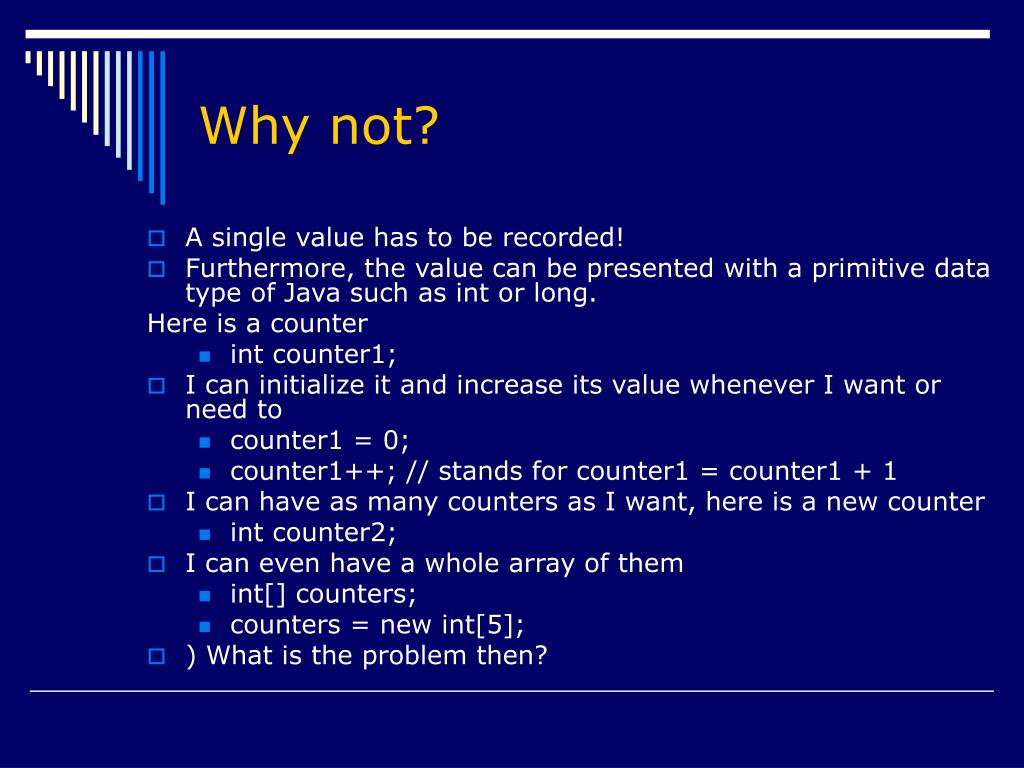 Why not?

A single value has to be recorded!

Furthermore, the value can be presented with a primitive data type of Java such as int or long.

Here is a counter

int counter1;

I can initialize it and increase its value whenever I want or need to

counter1 = 0;

counter1++; // stands for counter1 = counter1 + 1

I can have as many counters as I want, here is a new counter

int counter2;

I can even have a whole array of them

int[] counters;

counters = new int[5];

) What is the problem then?